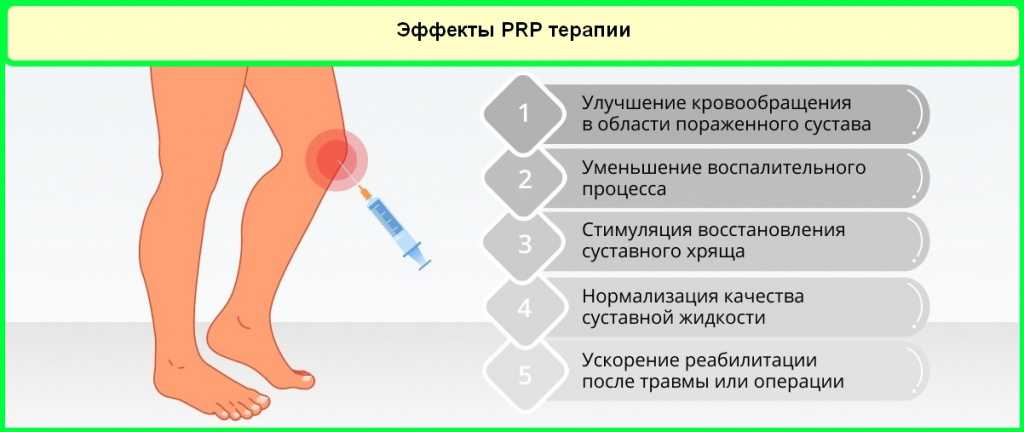 Эффекты PRP терапии

1 Улучшение кровообращения в области пораженного сустава

2 Уменьшение воспалительного процесса

3 Стимуляция восстановления суставного хряща

4 Нормализация качества суставной жидкости

5 Ускорение реабилитации после травмы или операции